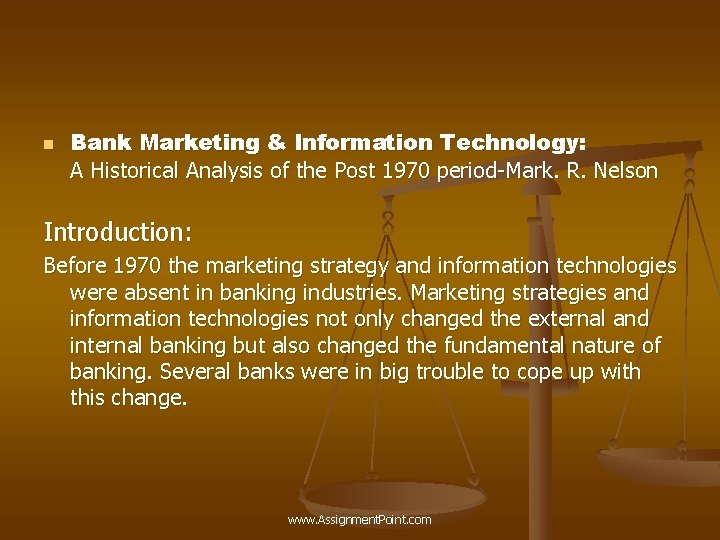 Bank Marketing & Information Technology: A Historical Analysis of the Post 1970 period-Mark. R. Nelson

Introduction:

Before 1970 the marketing strategy and information technologies were absent in banking industries. Marketing strategies and information technologies not only changed the external and internal banking but also changed the fundamental nature of banking. Several banks were in big trouble to cope up with this change.

www.AssignmentPoint.com